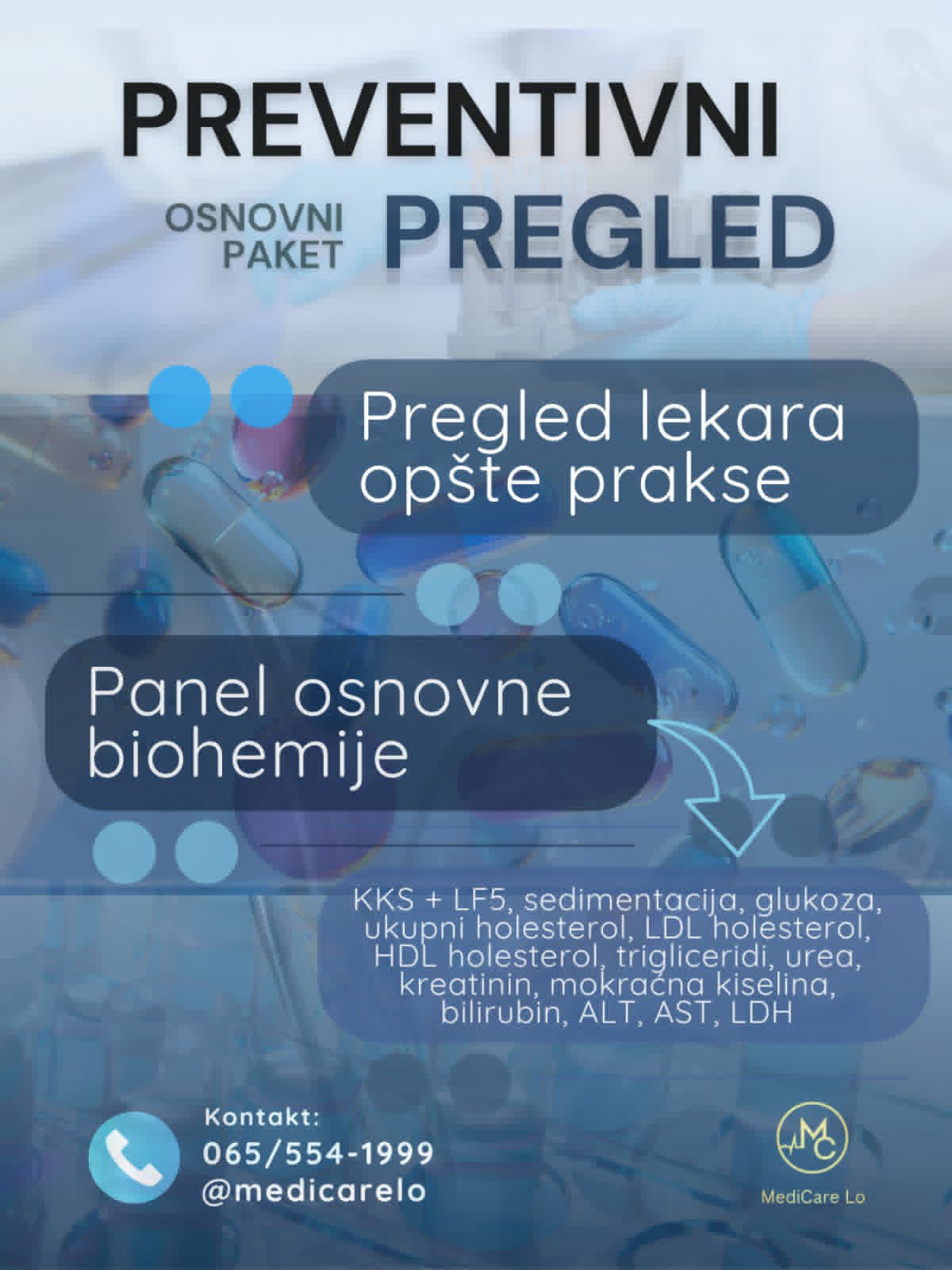 PREVENTIVNI

OSNOVNI PAKET PREGLED

Pregled lekara opšte prakse

Panel osnovne biohemije

KKS + LF5, sedimentacija, glukoza, ukupni holesterol, LDL holesterol, HDL holesterol, trigliceridi, urea, kreatinin, mokraćna kiselina, bilirubin, ALT, AST, LDH

Kontakt:
065/554-1999
@medicarelo

MC
MediCare Lo